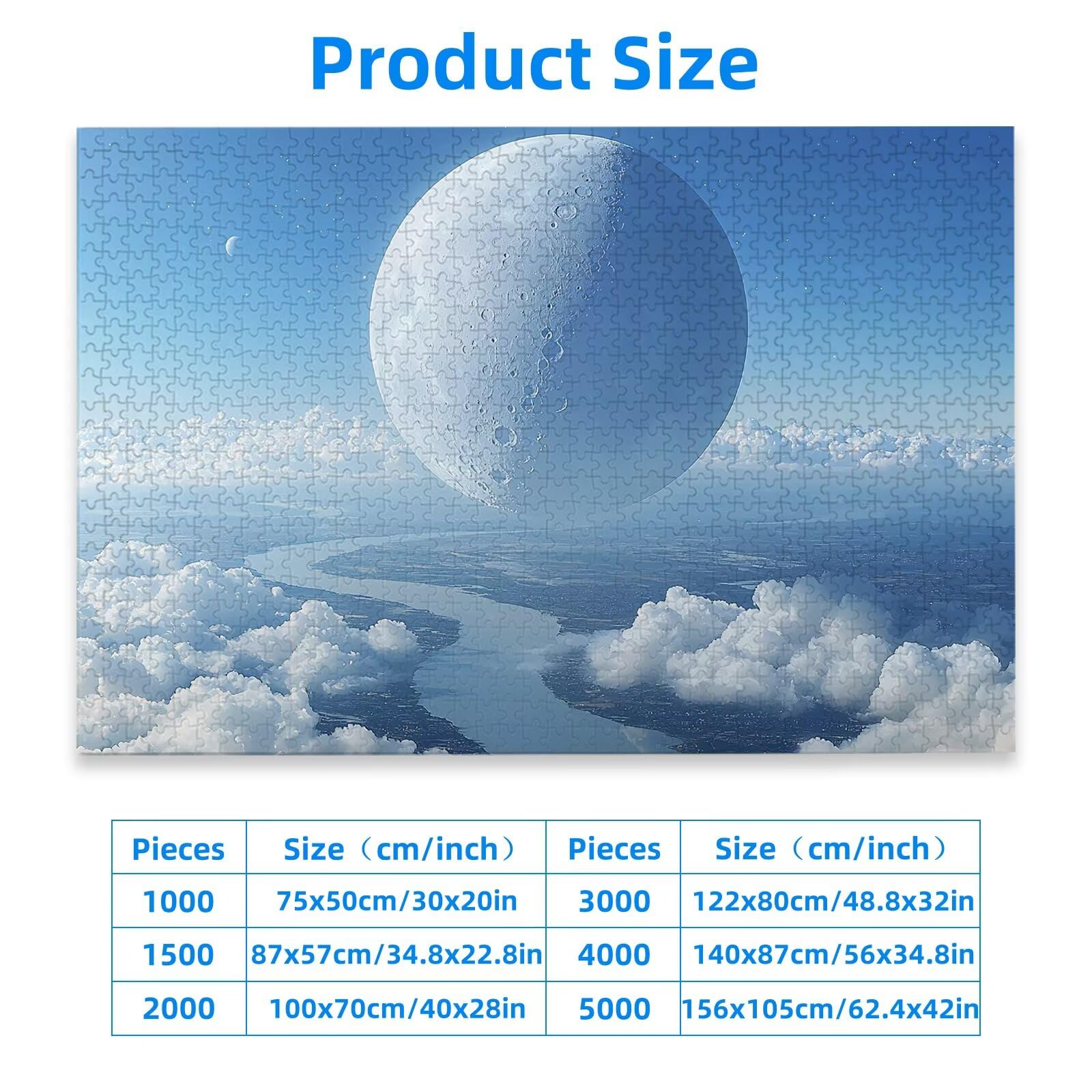 Product Size

| Pieces | Size（cm/inch） | Pieces | Size（cm/inch） |
|---|---|---|---|
| 1000 | 75x50cm/30x20in | 3000 | 122x80cm/48.8x32in |
| 1500 | 87x57cm/34.8x22.8in | 4000 | 140x87cm/56x34.8in |
| 2000 | 100x70cm/40x28in | 5000 | 156x105cm/62.4x42in |